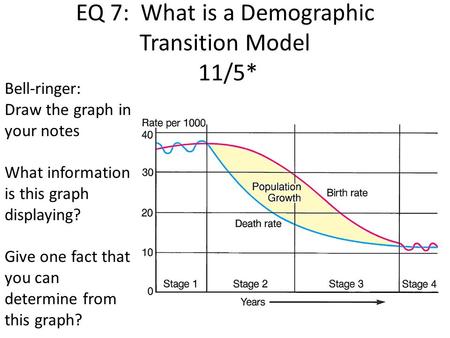 EQ 7: What is a Demographic Transition Model
11/5*

Bell-ringer: Draw the graph in your notes

What information is this graph displaying?

Give one fact that you can determine from this graph?

Rate per 1000
40
30
20
10
0
Population Growth
Birth rate
Death rate
Stage 1
Stage 2
Stage 3
Stage 4
Years